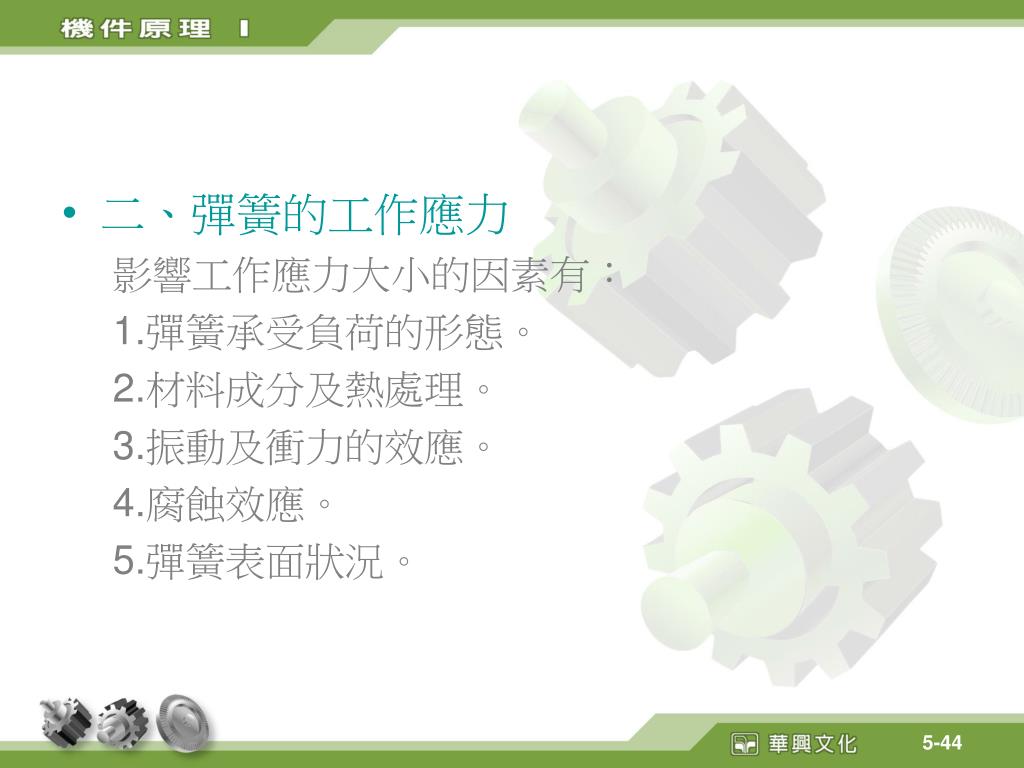 機件原理 I

• 二、彈簧的工作應力
影響工作應力大小的因素有：
1.彈簧承受負荷的形態。
2.材料成分及熱處理。
3.振動及衝力的效應。
4.腐蝕效應。
5.彈簧表面狀況。

華興文化
5-44